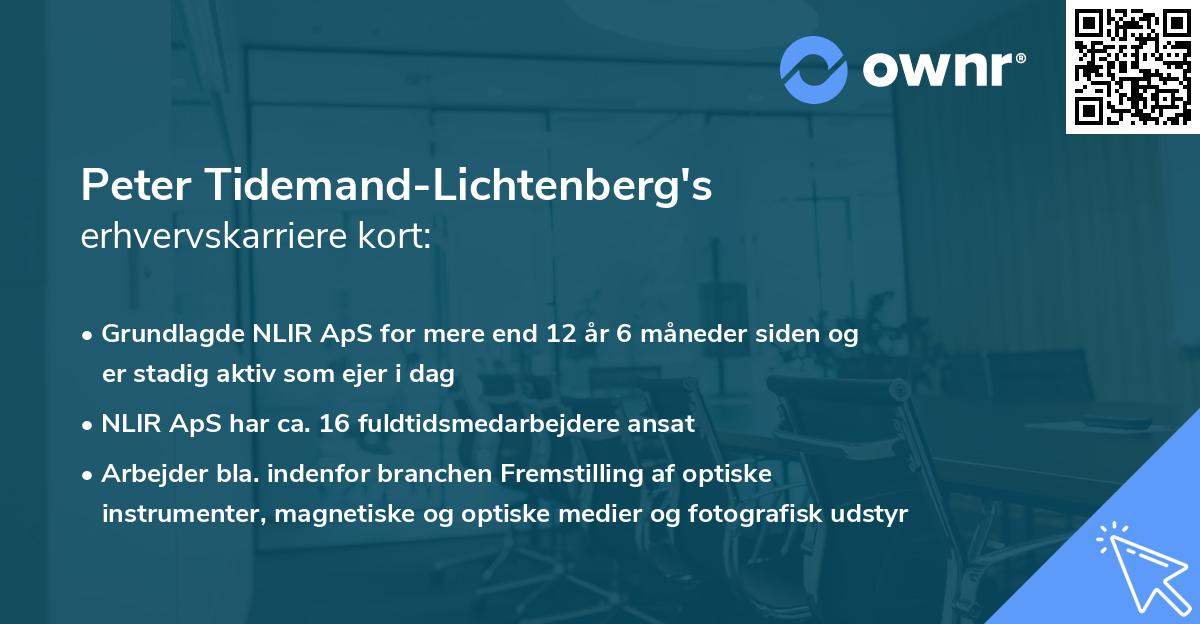 ownr®

Peter Tidemand-Lichtenberg's
erhvervskarriere kort:

• Grundlagde NLIR ApS for mere end 12 år 6 måneder siden og er stadig aktiv som ejer i dag

• NLIR ApS har ca. 16 fuldtidsmedarbejdere ansat

• Arbejder bla. indenfor branchen Fremstilling af optiske instrumenter, magnetiske og optiske medier og fotografisk udstyr